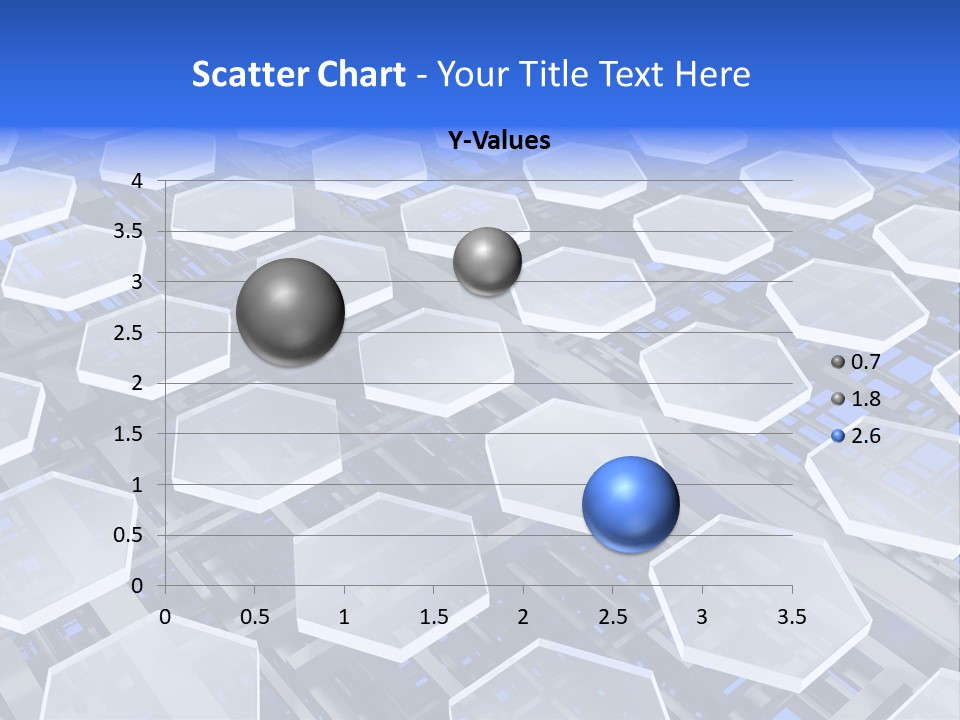 Scatter Chart - Your Title Text Here

Y-Values

4
3.5
3
2.5
2
1.5
1
0.5
0

0 0.5 1 1.5 2 2.5 3 3.5

0.7
1.8
2.6